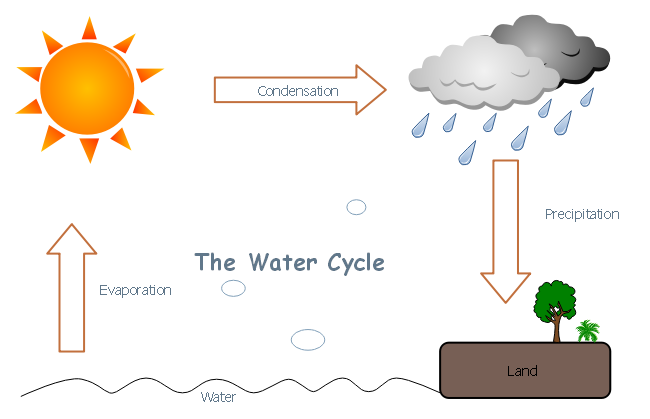 Condensation

Precipitation

The Water Cycle

Evaporation

Land

Water